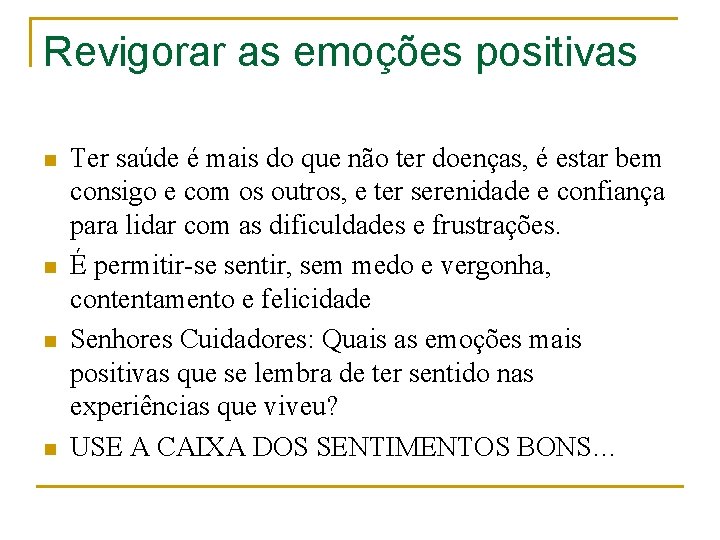 Revigorar as emoções positivas

- Ter saúde é mais do que não ter doenças, é estar bem consigo e com os outros, e ter serenidade e confiança para lidar com as dificuldades e frustrações.
- É permitir-se sentir, sem medo e vergonha, contentamento e felicidade
- Senhores Cuidadores: Quais as emoções mais positivas que se lembra de ter sentido nas experiências que viveu?
- USE A CAIXA DOS SENTIMENTOS BONS...